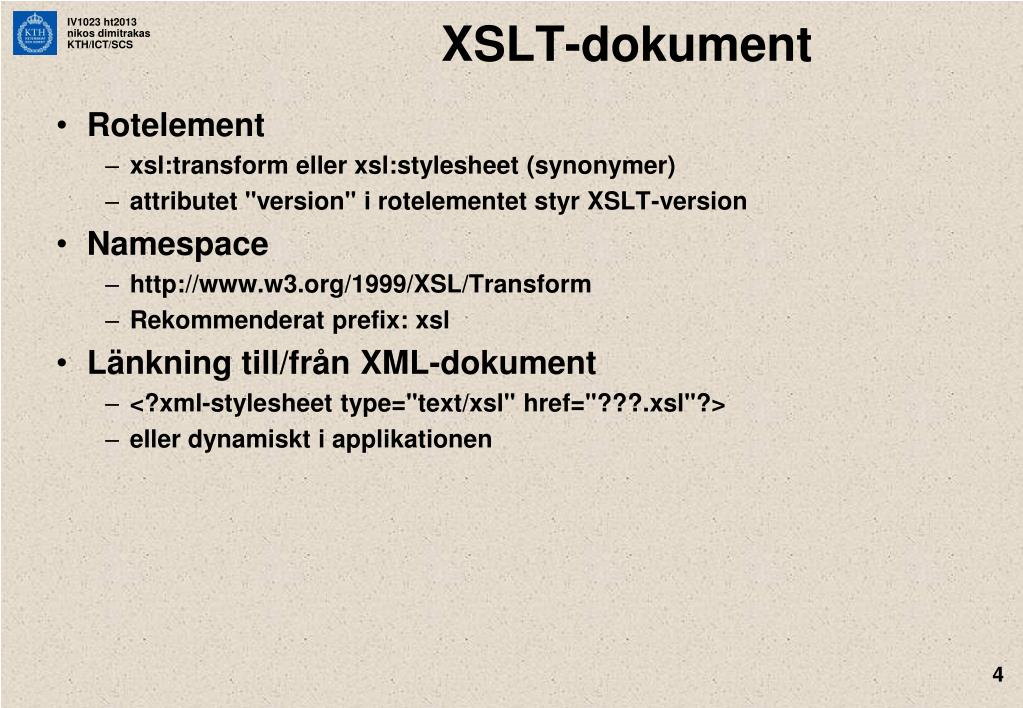 KTH

IV1023 ht2013
nikos dimitrakas
KTH/ICT/SCS

XSLT-dokument

• Rotelement
– xsl:transform eller xsl:stylesheet (synonymer)
– attributet "version" i rotelementet styr XSLT-version
• Namespace
– http://www.w3.org/1999/XSL/Transform
– Rekommenderat prefix: xsl
• Länkning till/från XML-dokument
– <?xml-stylesheet type="text/xsl" href="???.xsl"?>
– eller dynamiskt i applikationen

4